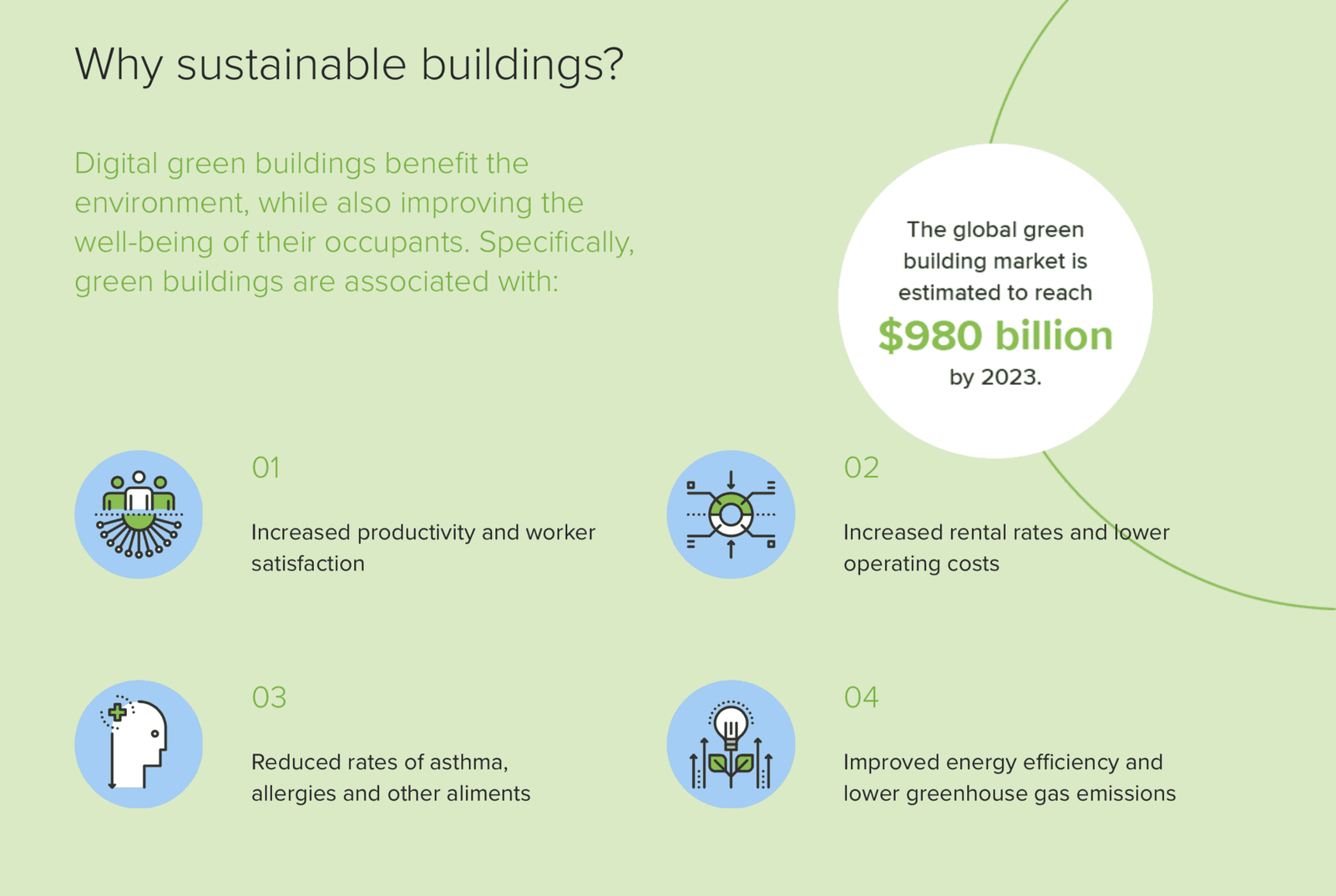 Why sustainable buildings?

Digital green buildings benefit the environment, while also improving the well-being of their occupants. Specifically, green buildings are associated with:

The global green building market is estimated to reach
$980 billion
by 2023.

01

Increased productivity and worker satisfaction

02

Increased rental rates and lower operating costs

03

Reduced rates of asthma, allergies and other aliments

04

Improved energy efficiency and lower greenhouse gas emissions